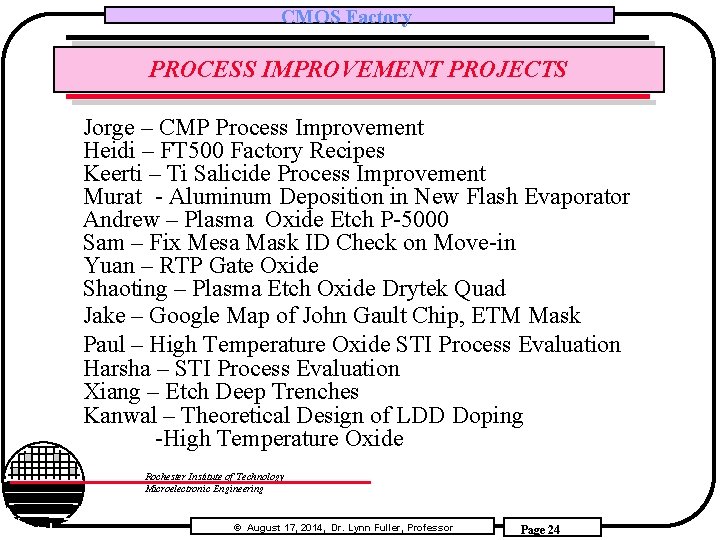 CMOS Factory

PROCESS IMPROVEMENT PROJECTS

Jorge – CMP Process Improvement
Heidi – FT500 Factory Recipes
Keerti – Ti Salicide Process Improvement
Murat - Aluminum Deposition in New Flash Evaporator
Andrew – Plasma Oxide Etch P-5000
Sam – Fix Mesa Mask ID Check on Move-in
Yuan – RTP Gate Oxide
Shaoting – Plasma Etch Oxide Drytek Quad
Jake – Google Map of John Gault Chip, ETM Mask
Paul – High Temperature Oxide STI Process Evaluation
Harsha – STI Process Evaluation
Xiang – Etch Deep Trenches
Kanwal – Theoretical Design of LDD Doping
-High Temperature Oxide

Rochester Institute of Technology
Microelectronic Engineering

© August 17, 2014, Dr. Lynn Fuller, Professor

Page 24